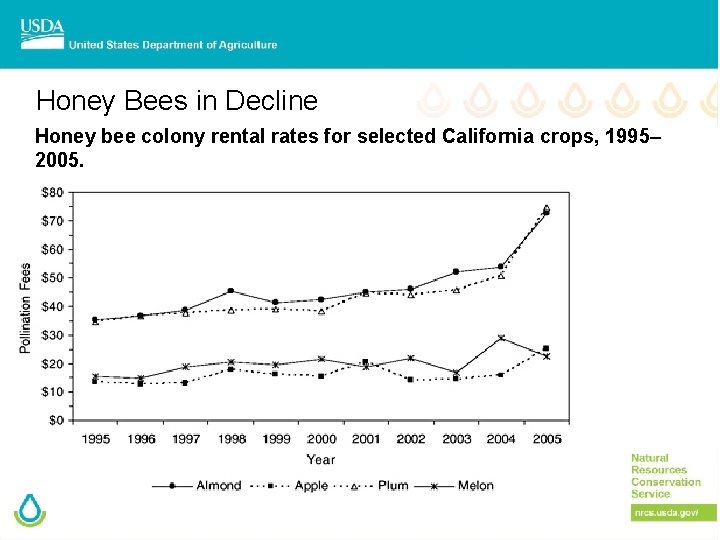 USDA
United States Department of Agriculture

Honey Bees in Decline

Honey bee colony rental rates for selected California crops, 1995–2005.

$80
$70
$60
$50
$40
$30
$20
$10
$0

Pollination Fees

1995 1996 1997 1998 1999 2000 2001 2002 2003 2004 2005

Year

Almond Apple Plum Melon

Natural Resources Conservation Service

nrcs.usda.gov/